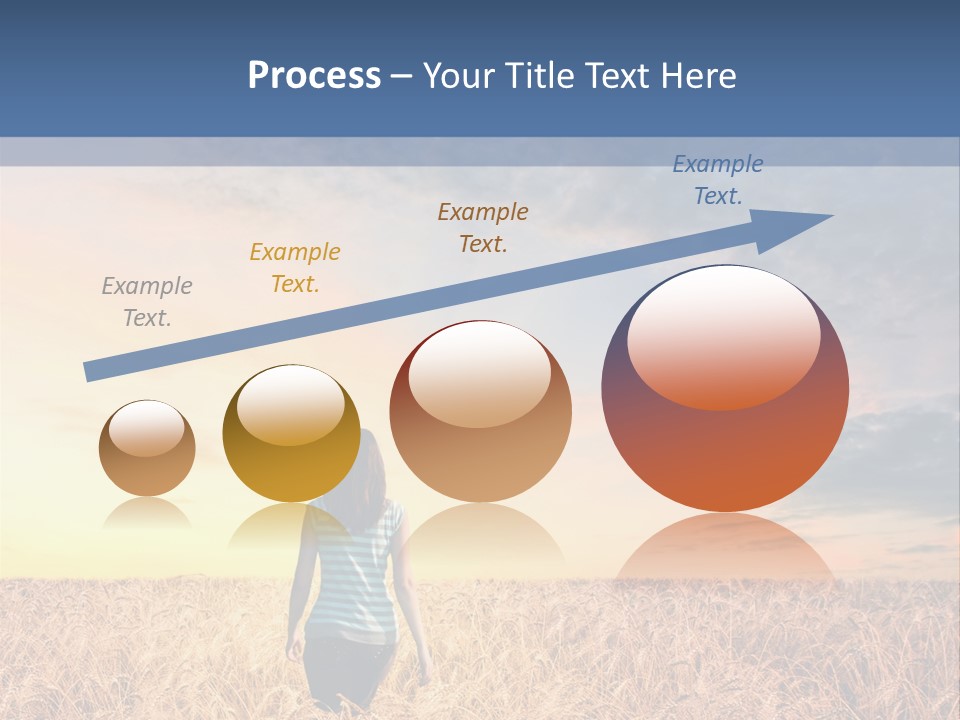 Process – Your Title Text Here

Example Text.

Example Text.

Example Text.

Example Text.